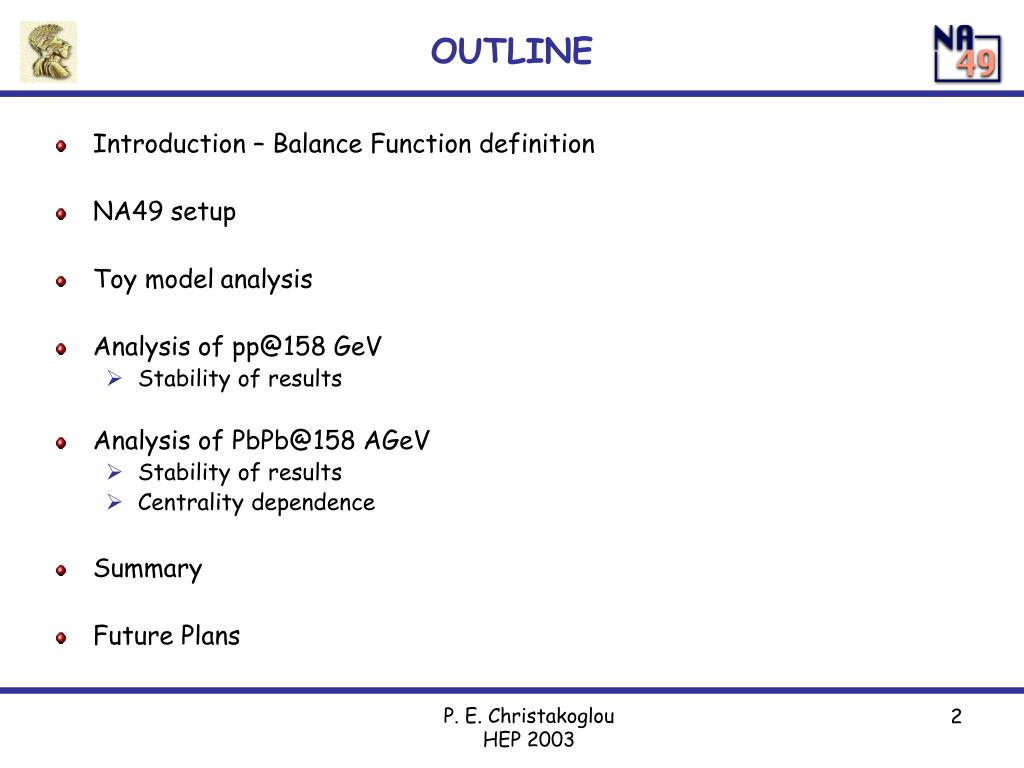 OUTLINE

NA 49

Introduction – Balance Function definition

NA49 setup

Toy model analysis

Analysis of pp@158 GeV
Stability of results

Analysis of PbPb@158 AGeV
Stability of results
Centrality dependence

Summary

Future Plans

P. E. Christakoglou
HEP 2003

2